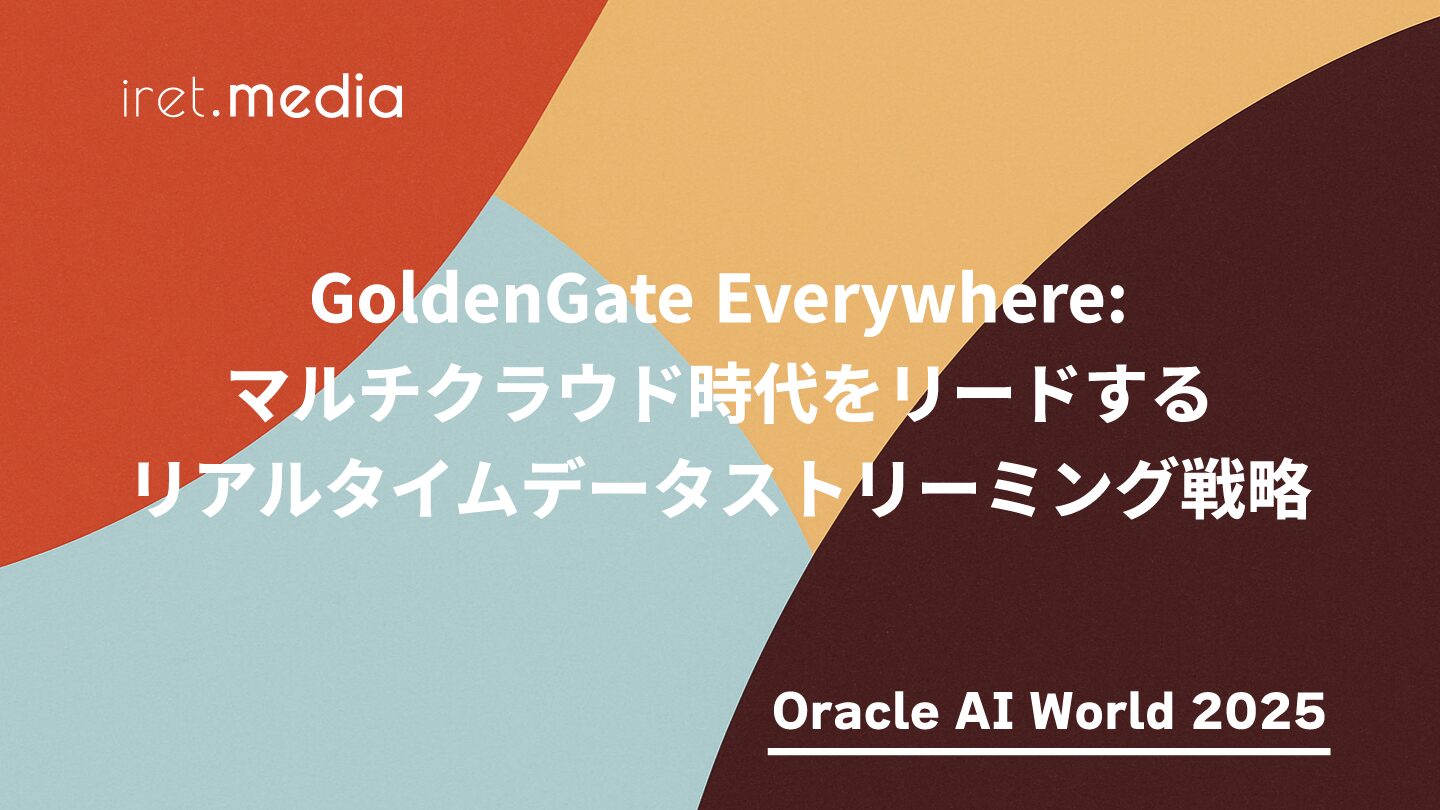 iret.media

GoldenGate Everywhere:
マルチクラウド時代をリードする
リアルタイムデータストリーミング戦略

Oracle AI World 2025